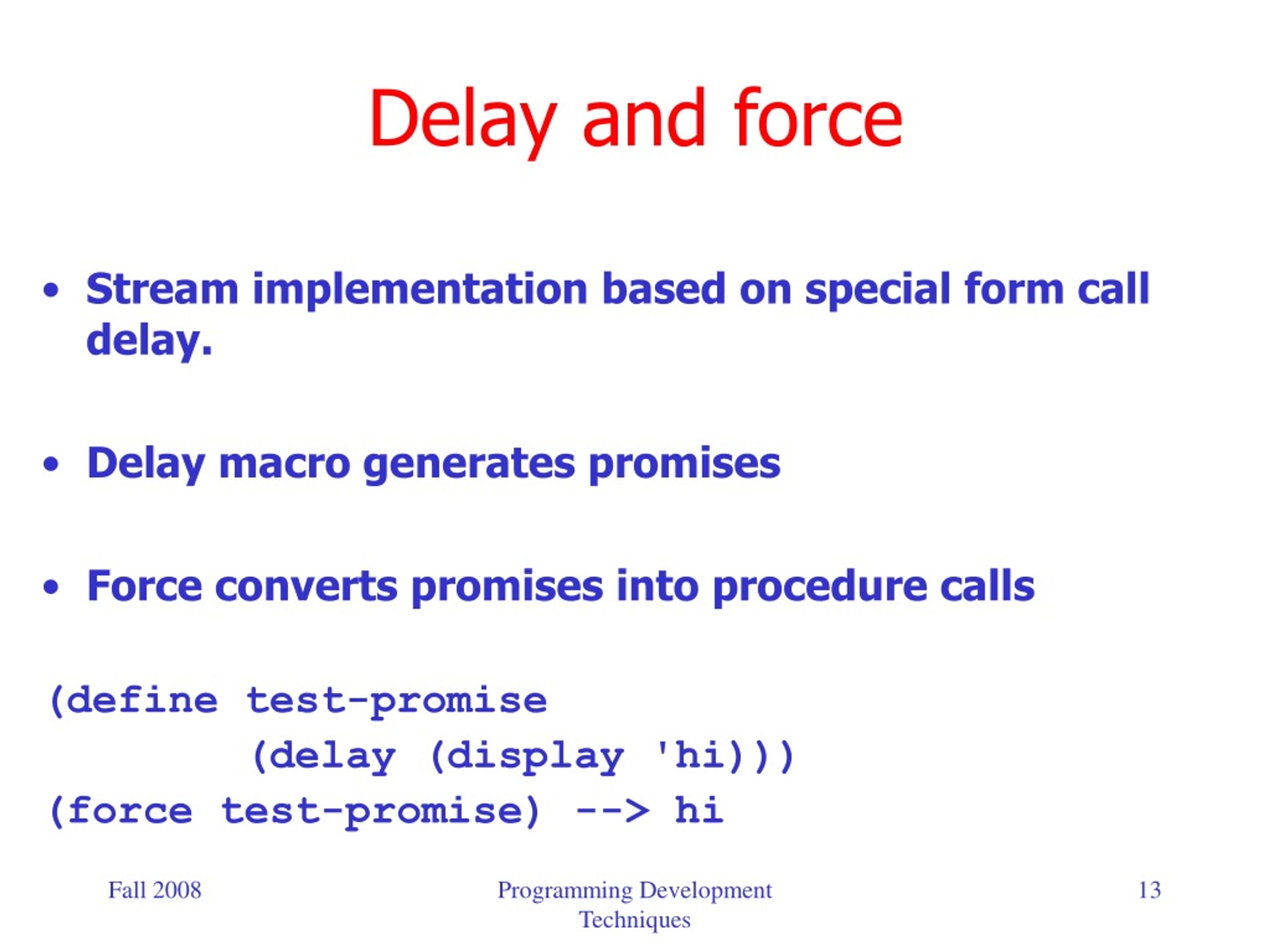 Delay and force

• Stream implementation based on special form call delay.

• Delay macro generates promises

• Force converts promises into procedure calls

(define test-promise
        (delay (display 'hi)))
(force test-promise) --> hi

Fall 2008

Programming Development Techniques

13